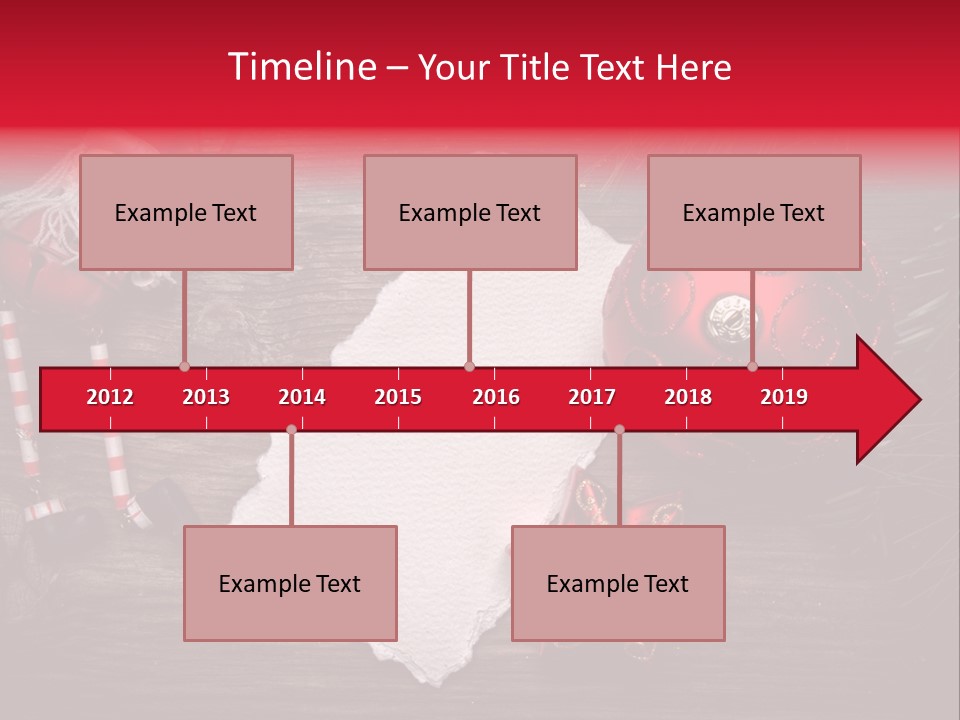 Timeline – Your Title Text Here

Example Text

Example Text

Example Text

2012 2013 2014 2015 2016 2017 2018 2019

Example Text

Example Text